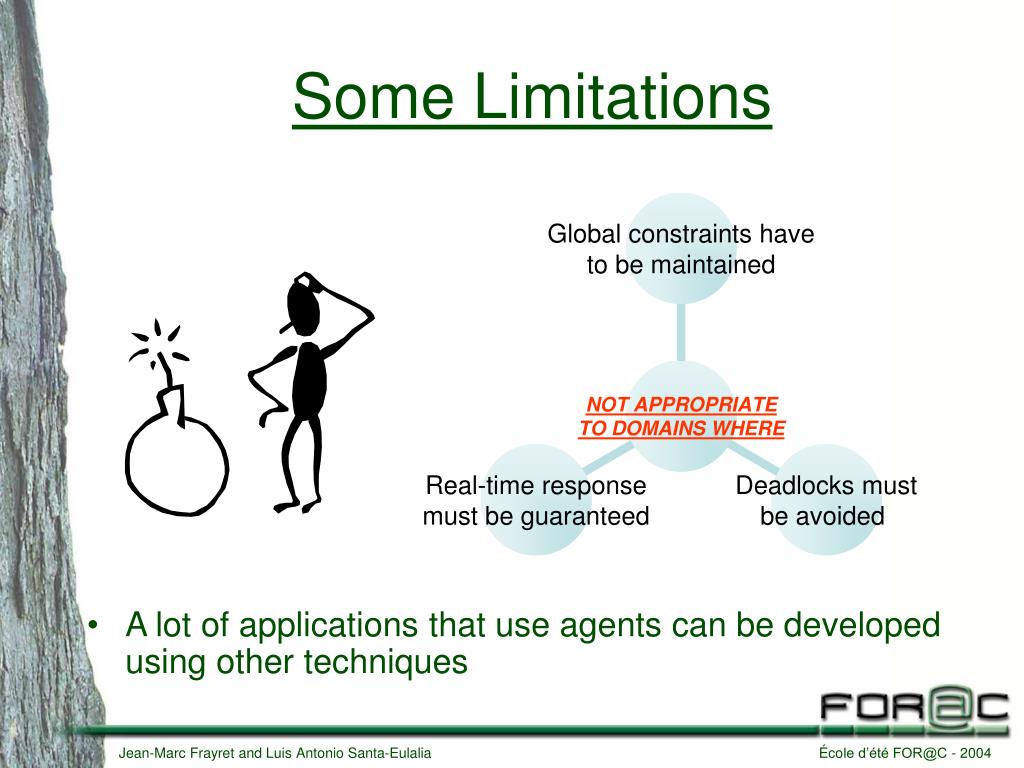 Some Limitations

Global constraints have to be maintained

NOT APPROPRIATE TO DOMAINS WHERE

Real-time response must be guaranteed

Deadlocks must be avoided

• A lot of applications that use agents can be developed using other techniques

FOR@C

Jean-Marc Frayret and Luis Antonio Santa-Eulalia

École d'été FOR@C - 2004